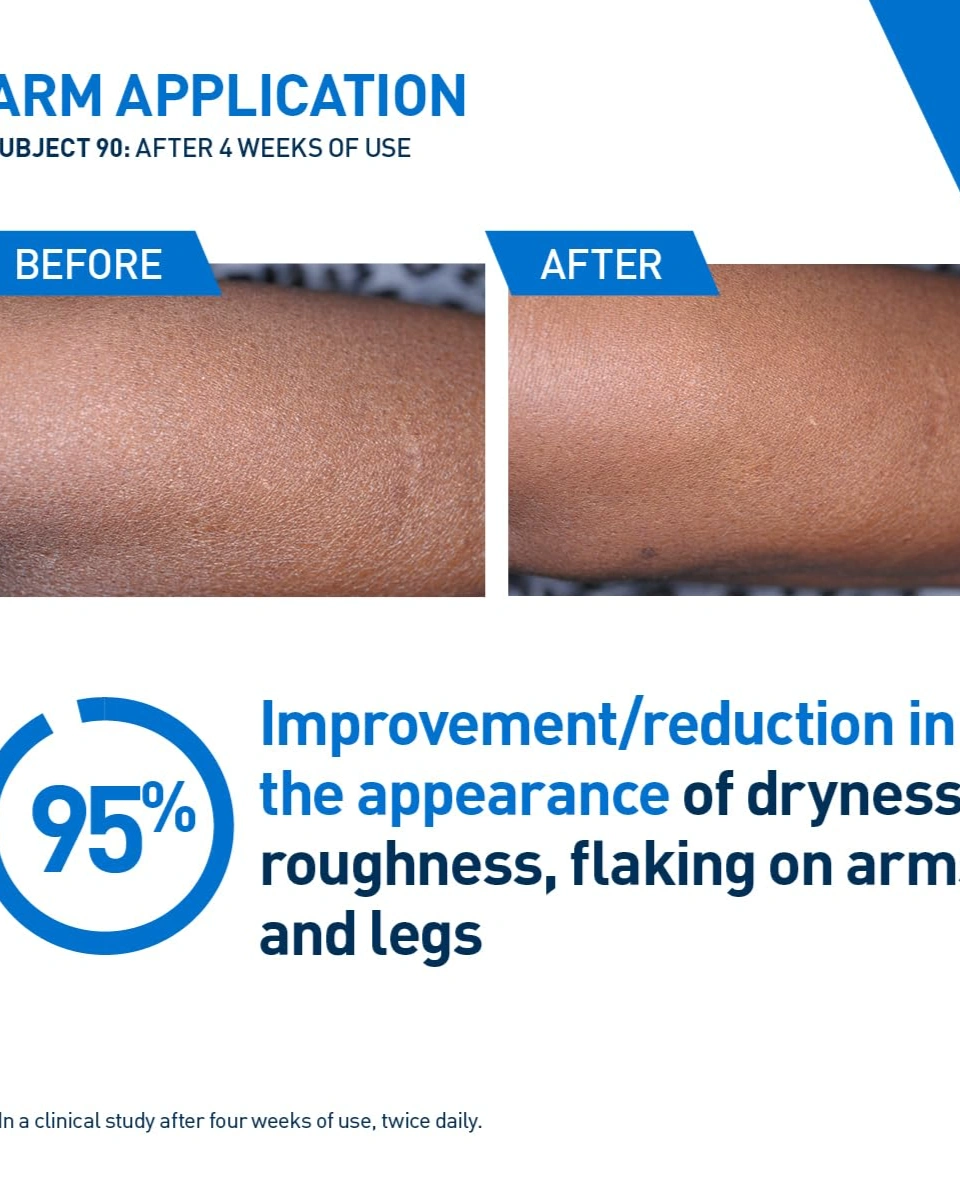 ARM APPLICATION
UBJECT 90: AFTER 4 WEEKS OF USE

BEFORE

AFTER

95%

Improvement/reduction in the appearance of dryness roughness, flaking on arm and legs

In a clinical study after four weeks of use, twice daily.